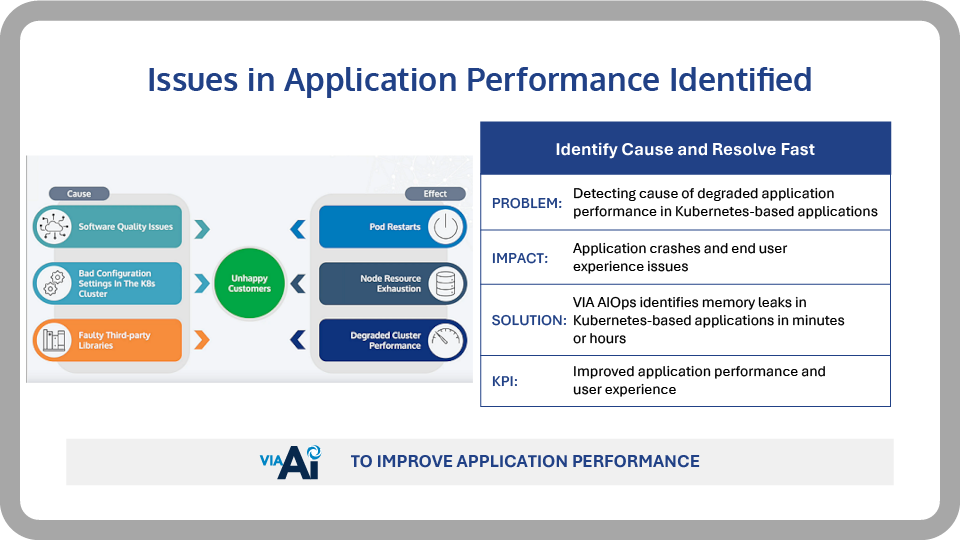 Issues in Application Performance Identified

Cause

Software Quality Issues

Bad Configuration Settings In The K8s Cluster

Faulty Third-party Libraries

Unhappy Customers

Effect

Pod Restarts

Node Resource Exhaustion

Degraded Cluster Performance

| Identify Cause and Resolve Fast | |
|---|---|
| PROBLEM: | Detecting cause of degraded application performance in Kubernetes-based applications |
| IMPACT: | Application crashes and end user experience issues |
| SOLUTION: | VIA AIOps identifies memory leaks in Kubernetes-based applications in minutes or hours |
| KPI: | Improved application performance and user experience |

VIA Ai

TO IMPROVE APPLICATION PERFORMANCE